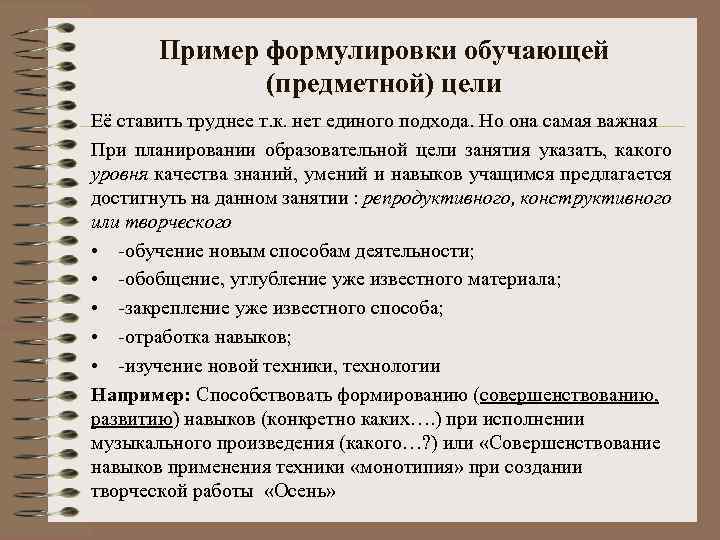 Пример формулировки обучающей (предметной) цели

Её ставить труднее т.к. нет единого подхода. Но она самая важная

При планировании образовательной цели занятия указать, какого уровня качества знаний, умений и навыков учащимся предлагается достигнуть на данном занятии : репродуктивного, конструктивного или творческого

• -обучение новым способам деятельности;
• -обобщение, углубление уже известного материала;
• -закрепление уже известного способа;
• -отработка навыков;
• -изучение новой техники, технологии

Например: Способствовать формированию (совершенствованию, развитию) навыков (конкретно каких….) при исполнении музыкального произведения (какого…?) или «Совершенствование навыков применения техники «монотипия» при создании творческой работы «Осень»